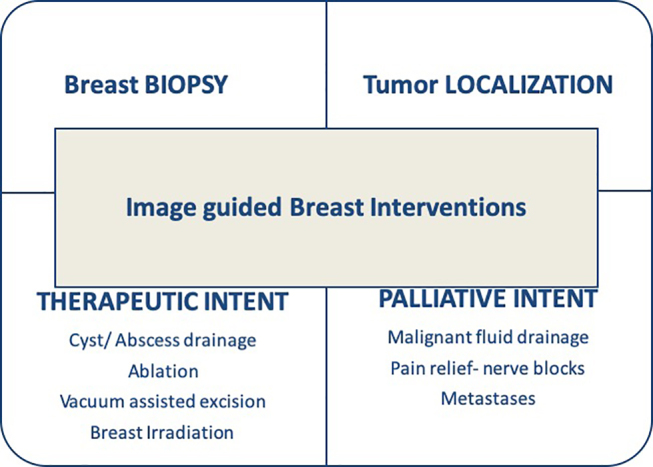 Breast BIOPSY

Tumor LOCALIZATION

Image guided Breast Interventions

THERAPEUTIC INTENT

Cyst/ Abscess drainage

Ablation

Vacuum assisted excision

Breast Irradiation

PALLIATIVE INTENT

Malignant fluid drainage

Pain relief- nerve blocks

Metastases